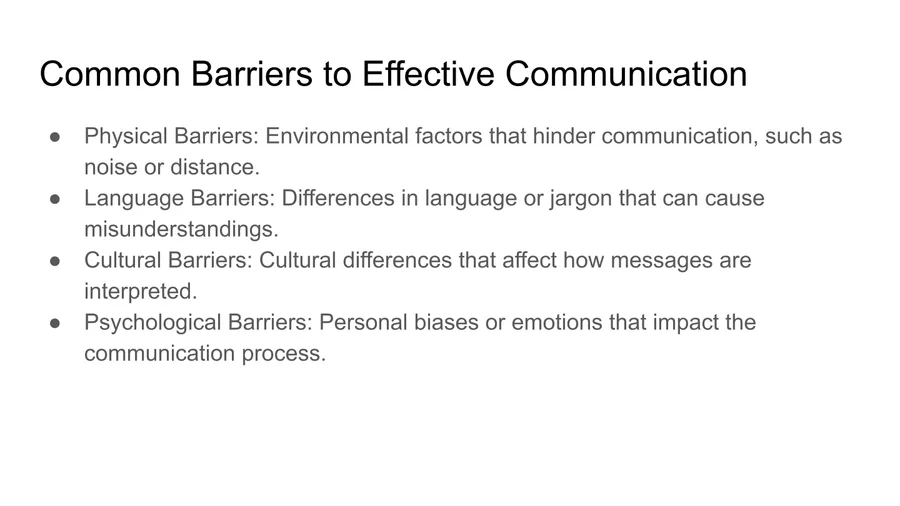 Common Barriers to Effective Communication

● Physical Barriers: Environmental factors that hinder communication, such as noise or distance.
● Language Barriers: Differences in language or jargon that can cause misunderstandings.
● Cultural Barriers: Cultural differences that affect how messages are interpreted.
● Psychological Barriers: Personal biases or emotions that impact the communication process.